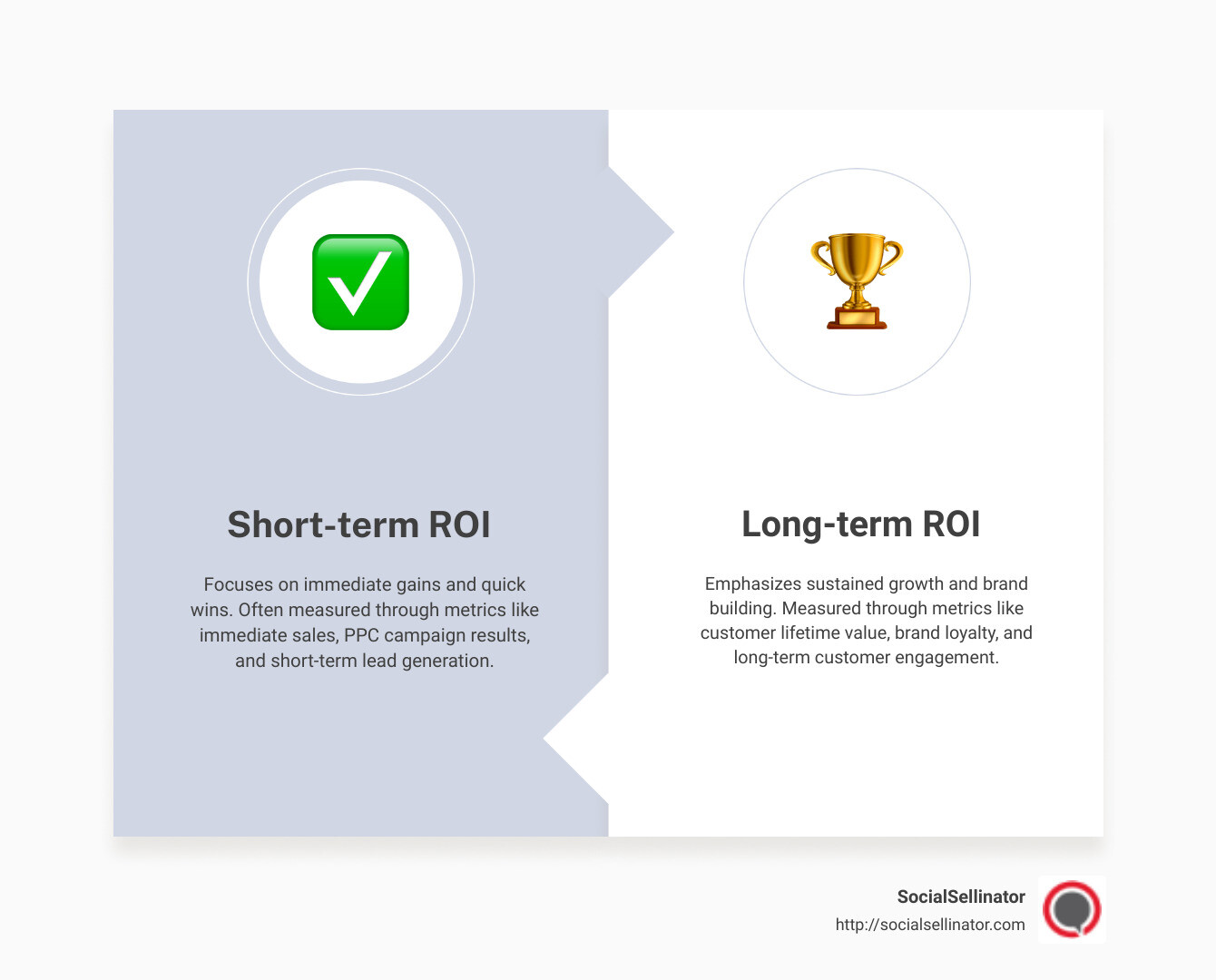 Short-term ROI

Focuses on immediate gains and quick wins. Often measured through metrics like immediate sales, PPC campaign results, and short-term lead generation.

Long-term ROI

Emphasizes sustained growth and brand building. Measured through metrics like customer lifetime value, brand loyalty, and long-term customer engagement.

SocialSellinator
http://socialsellinator.com